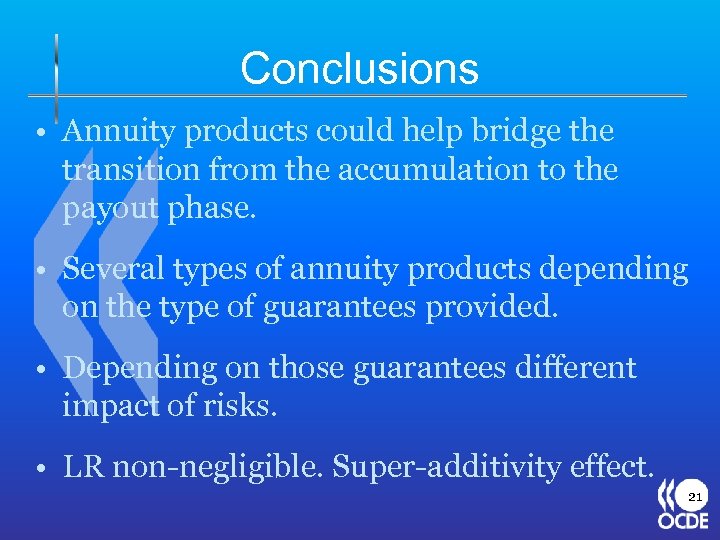 Conclusions

• Annuity products could help bridge the transition from the accumulation to the payout phase.

• Several types of annuity products depending on the type of guarantees provided.

• Depending on those guarantees different impact of risks.

• LR non-negligible. Super-additivity effect.

21

OCDE